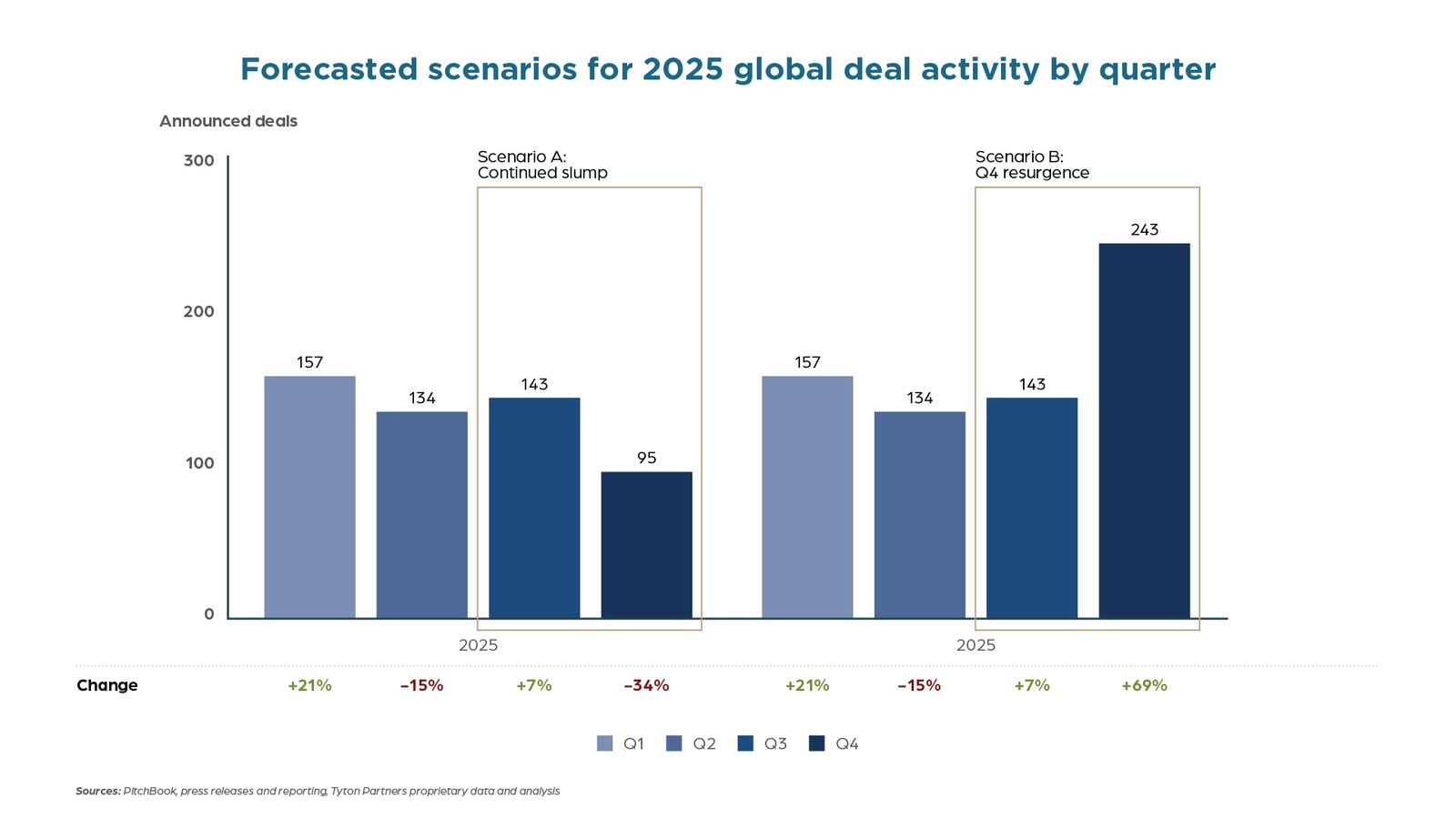 Forecasted scenarios for 2025 global deal activity by quarter

Announced deals

300
200
100
0

Scenario A:
Continued slump

Scenario B:
Q4 resurgence

157
134
143
95

157
134
143
243

2025
2025

Change
+21%
–15%
+7%
–34%
+21%
–15%
+7%
+69%

Q1 Q2 Q3 Q4

Sources: PitchBook, press releases and reporting, Tyton Partners proprietary data and analysis